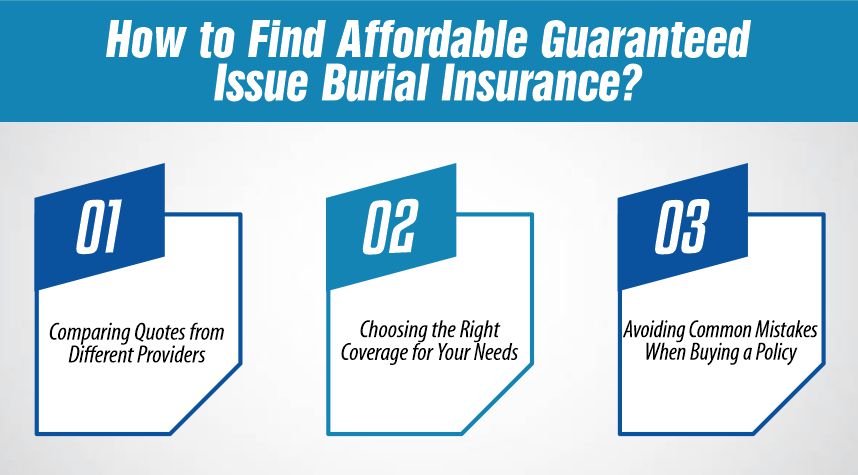 How to Find Affordable Guaranteed Issue Burial Insurance?

01

Comparing Quotes from Different Providers

02

Choosing the Right Coverage for Your Needs

03

Avoiding Common Mistakes When Buying a Policy